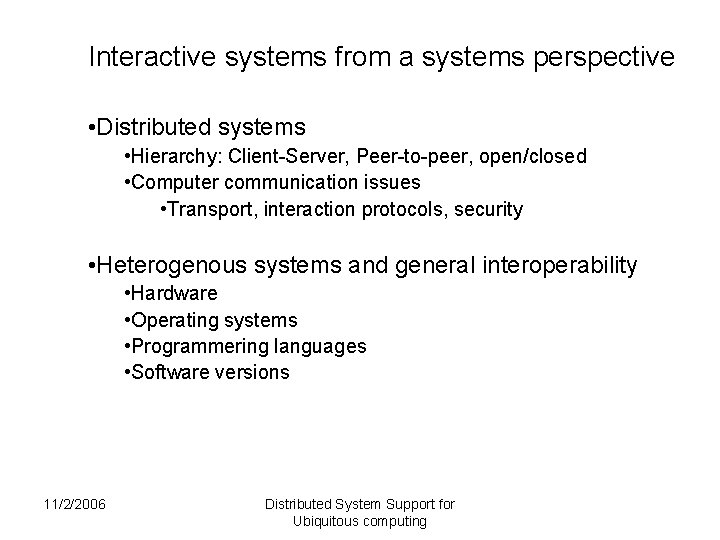 Interactive systems from a systems perspective

•Distributed systems
•Hierarchy: Client-Server, Peer-to-peer, open/closed
•Computer communication issues
•Transport, interaction protocols, security

•Heterogenous systems and general interoperability
•Hardware
•Operating systems
•Programmering languages
•Software versions

11/2/2006

Distributed System Support for Ubiquitous computing